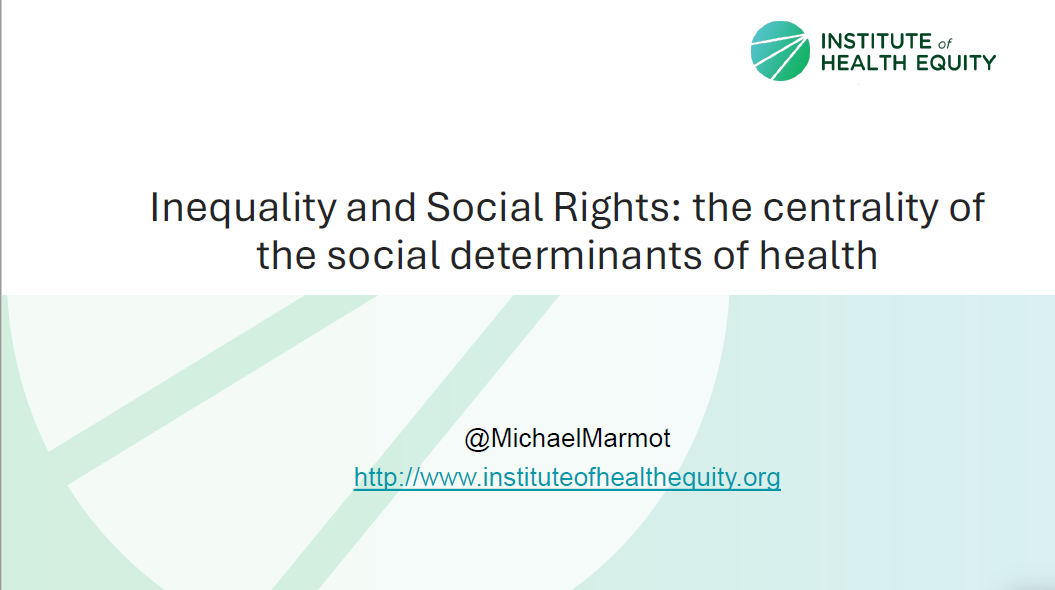 INSTITUTE of HEALTH EQUITY

Inequality and Social Rights: the centrality of the social determinants of health

@MichaelMarmot

http://www.instituteofhealthequity.org